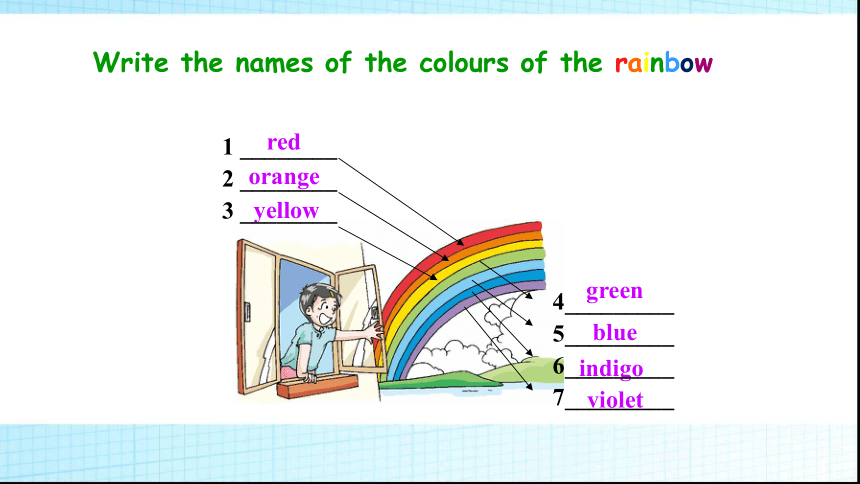 Write the names of the colours of the rainbow

1 red
2 orange
3 yellow

4 green
5 blue
6 indigo
7 violet